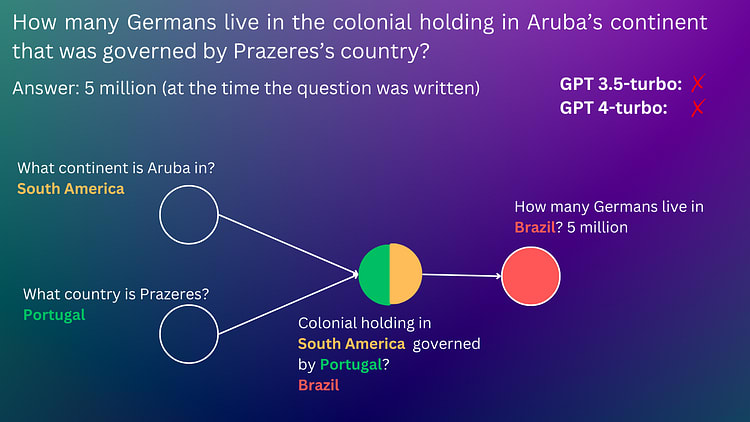 How many Germans live in the colonial holding in Aruba's continent that was governed by Prazeres's country?

Answer: 5 million (at the time the question was written)

GPT 3.5-turbo: ✗
GPT 4-turbo: ✗

What continent is Aruba in?
South America

What country is Prazeres?
Portugal

Colonial holding in South America governed by Portugal?
Brazil

How many Germans live in Brazil? 5 million